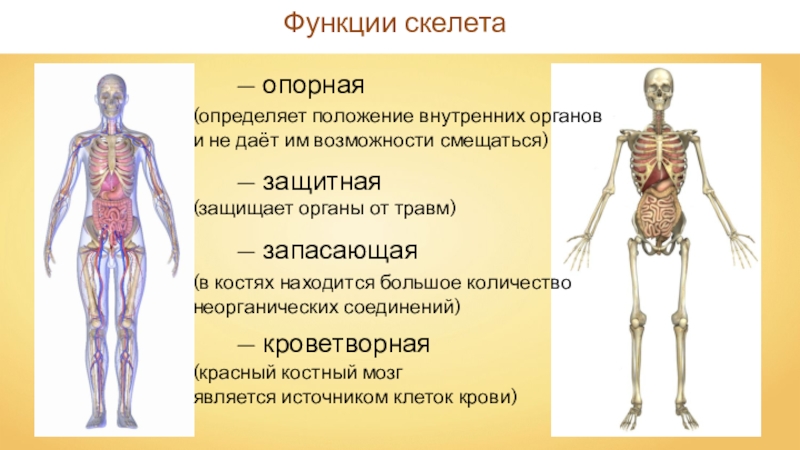 Функции скелета

— опорная

(определяет положение внутренних органов и не даёт им возможности смещаться)

— защитная

(защищает органы от травм)

— запасающая

(в костях находится большое количество неорганических соединений)

— кроветворная

(красный костный мозг является источником клеток крови)